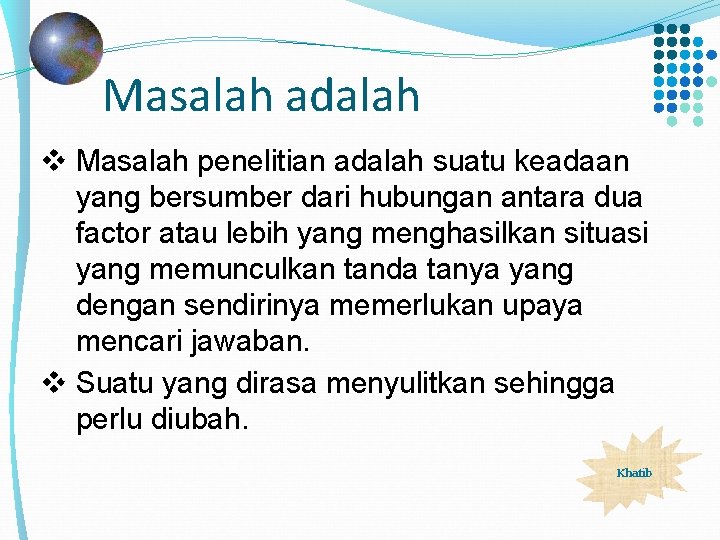 Masalah adalah

❖ Masalah penelitian adalah suatu keadaan yang bersumber dari hubungan antara dua factor atau lebih yang menghasilkan situasi yang memunculkan tanda tanya yang dengan sendirinya memerlukan upaya mencari jawaban.

❖ Suatu yang dirasa menyulitkan sehingga perlu diubah.

Khatib